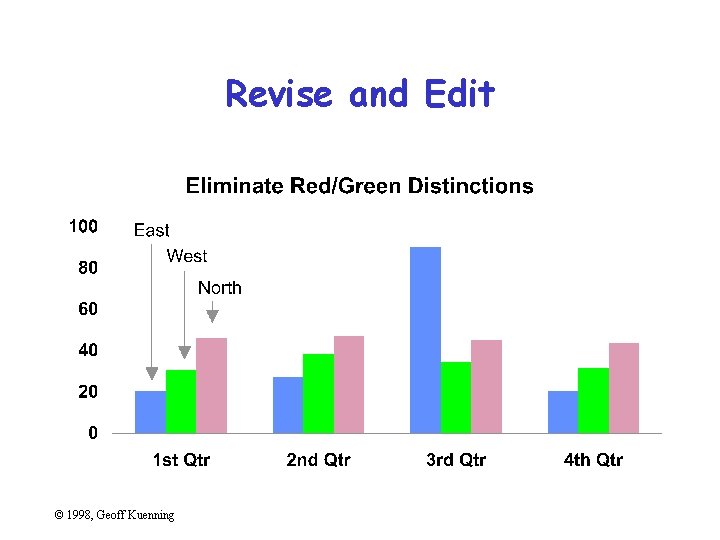 Revise and Edit

Eliminate Red/Green Distinctions

100
80
60
40
20
0

East
West
North

1st Qtr
2nd Qtr
3rd Qtr
4th Qtr

© 1998, Geoff Kuenning